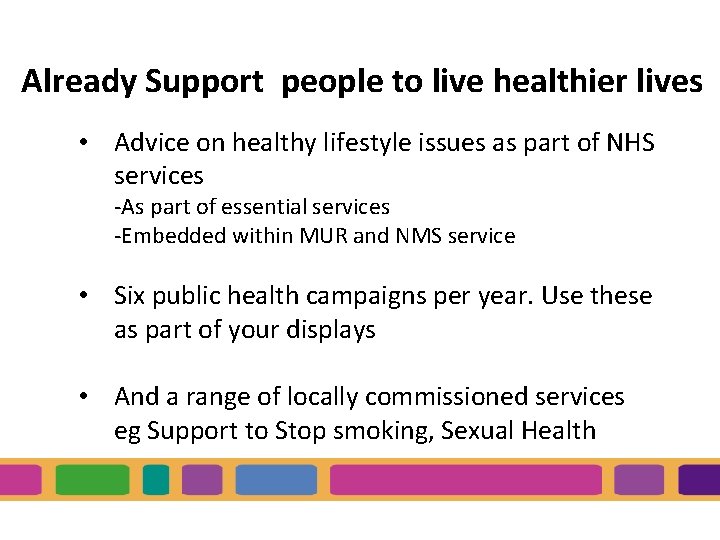 Already Support  people to live healthier lives

• Advice on healthy lifestyle issues as part of NHS services
-As part of essential services
-Embedded within MUR and NMS service

• Six public health campaigns per year. Use these as part of your displays

• And a range of locally commissioned services eg Support to Stop smoking, Sexual Health